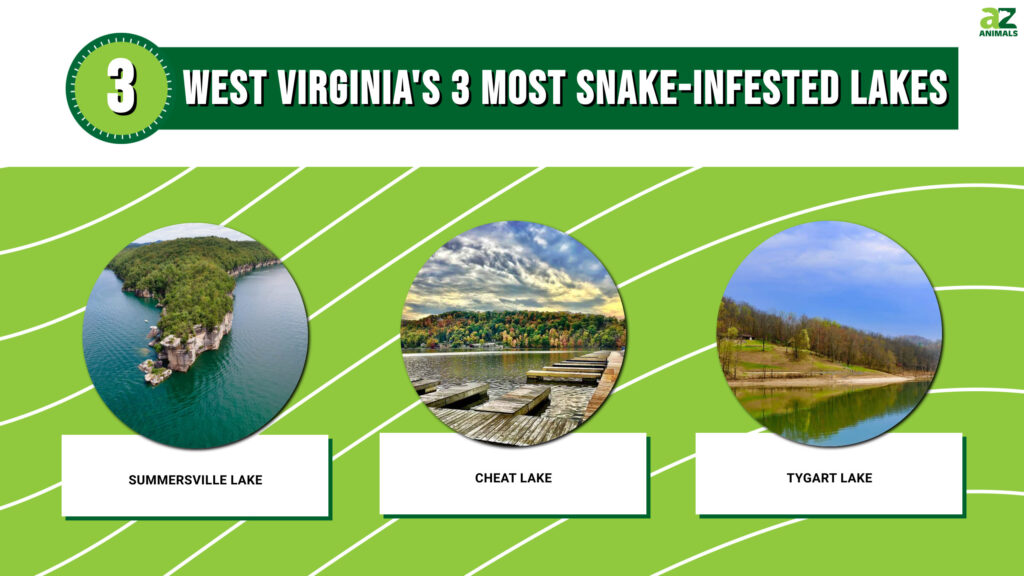 AZ ANIMALS

3

WEST VIRGINIA'S 3 MOST SNAKE-INFESTED LAKES

SUMMERSVILLE LAKE

CHEAT LAKE

TYGART LAKE